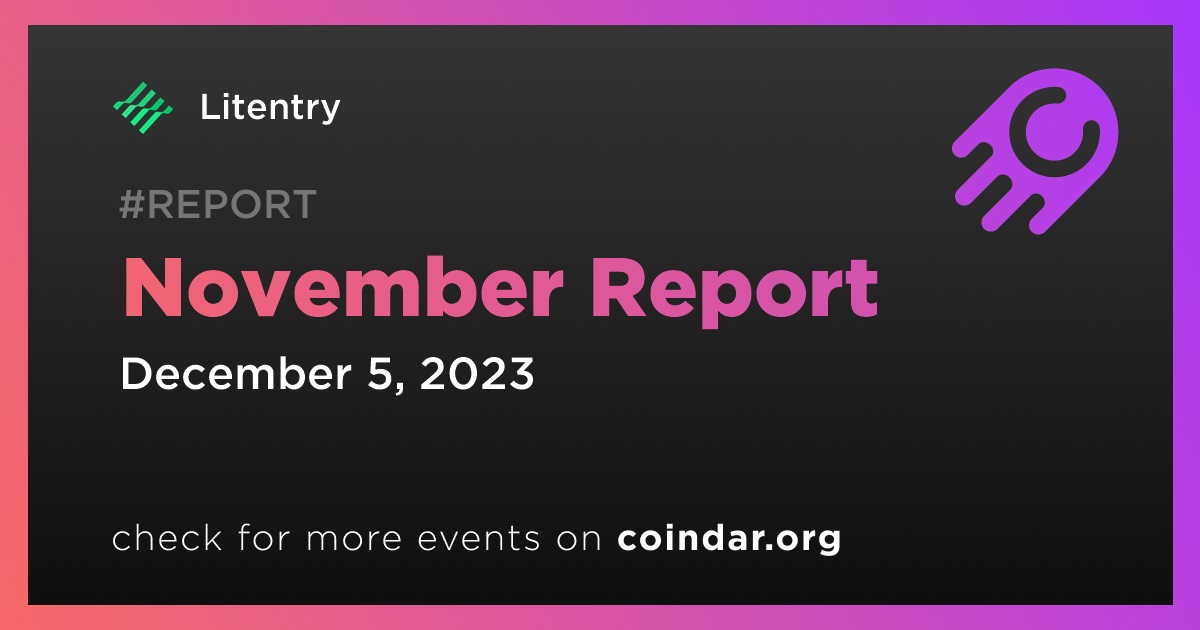 Litentry

#REPORT

November Report

December 5, 2023

check for more events on coindar.org